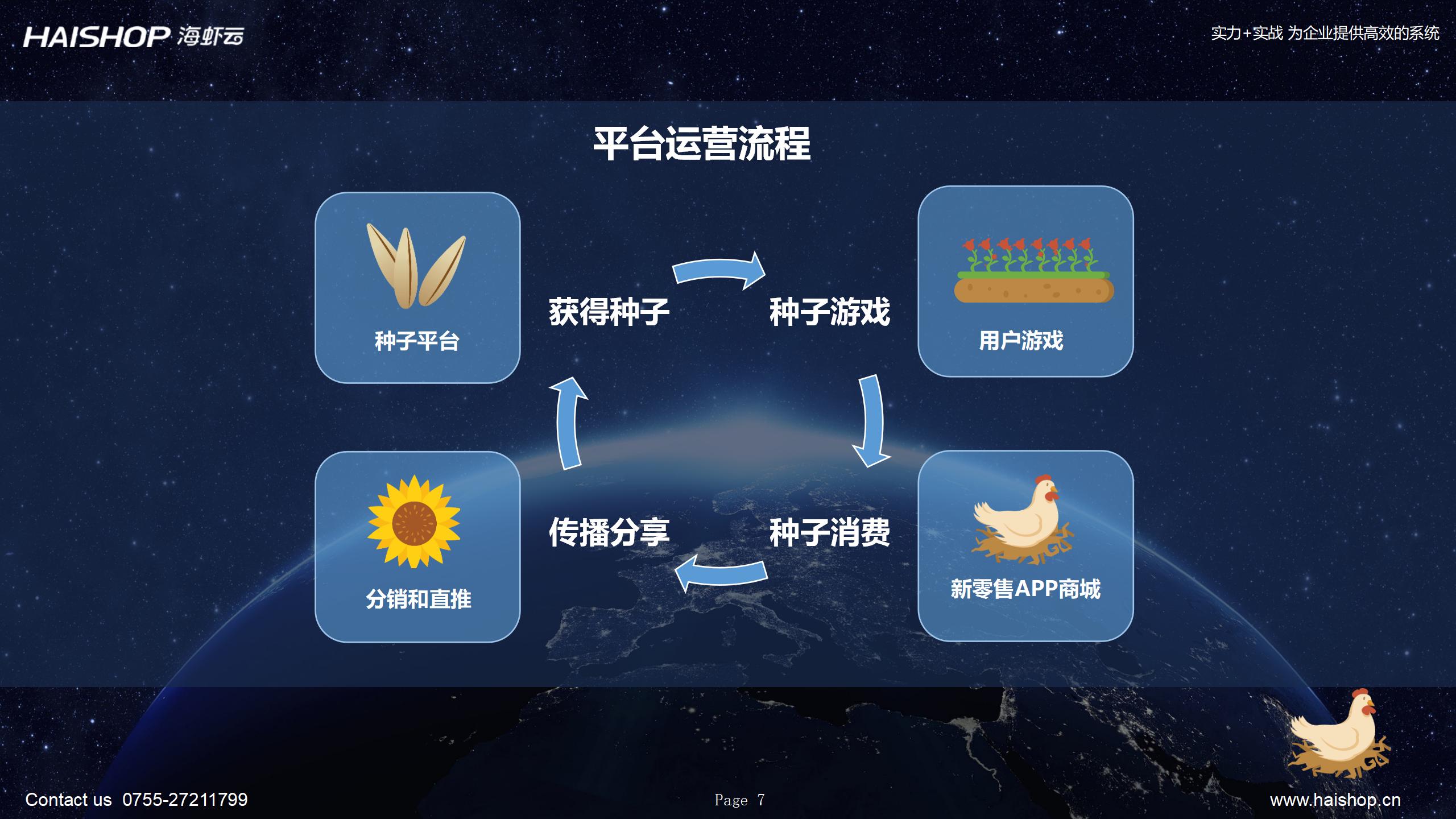 HAISHOP 海虾云

实力+实战 为企业提供高效的系统

平台运营流程

种子平台

获得种子

种子游戏

用户游戏

分销和直推

传播分享

种子消费

新零售APP商城

Contact us 0755-27211799

Page 7

www.haishop.cn